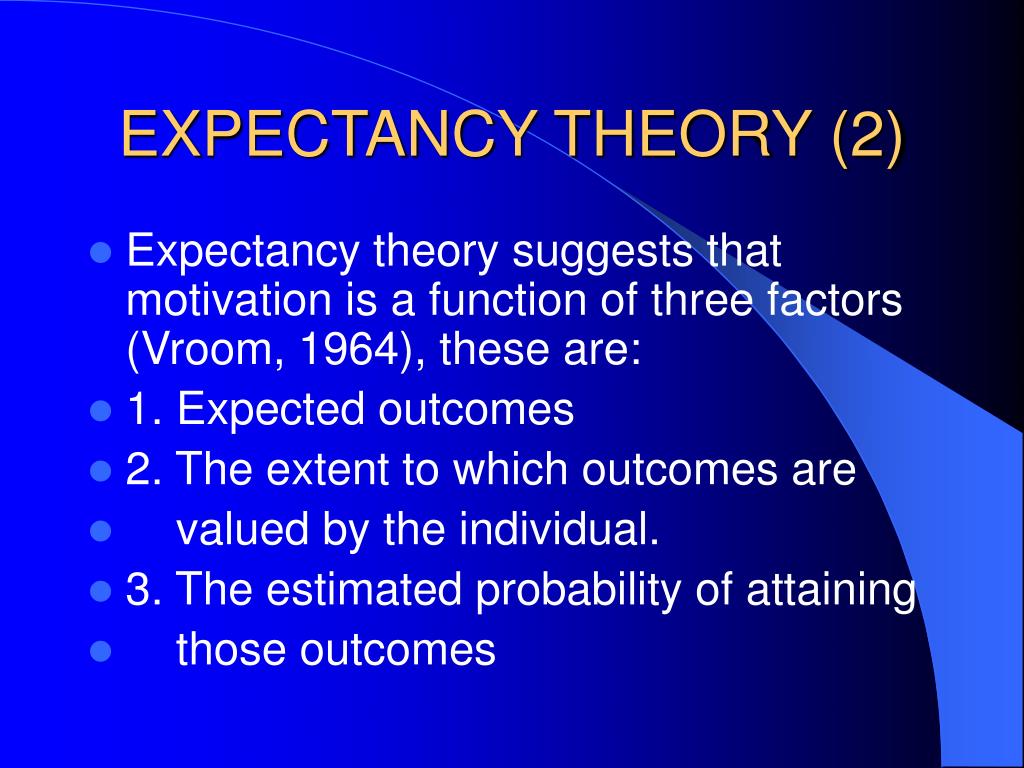 EXPECTANCY THEORY (2)

- Expectancy theory suggests that motivation is a function of three factors (Vroom, 1964), these are:
- 1. Expected outcomes
- 2. The extent to which outcomes are
- valued by the individual.
- 3. The estimated probability of attaining
- those outcomes